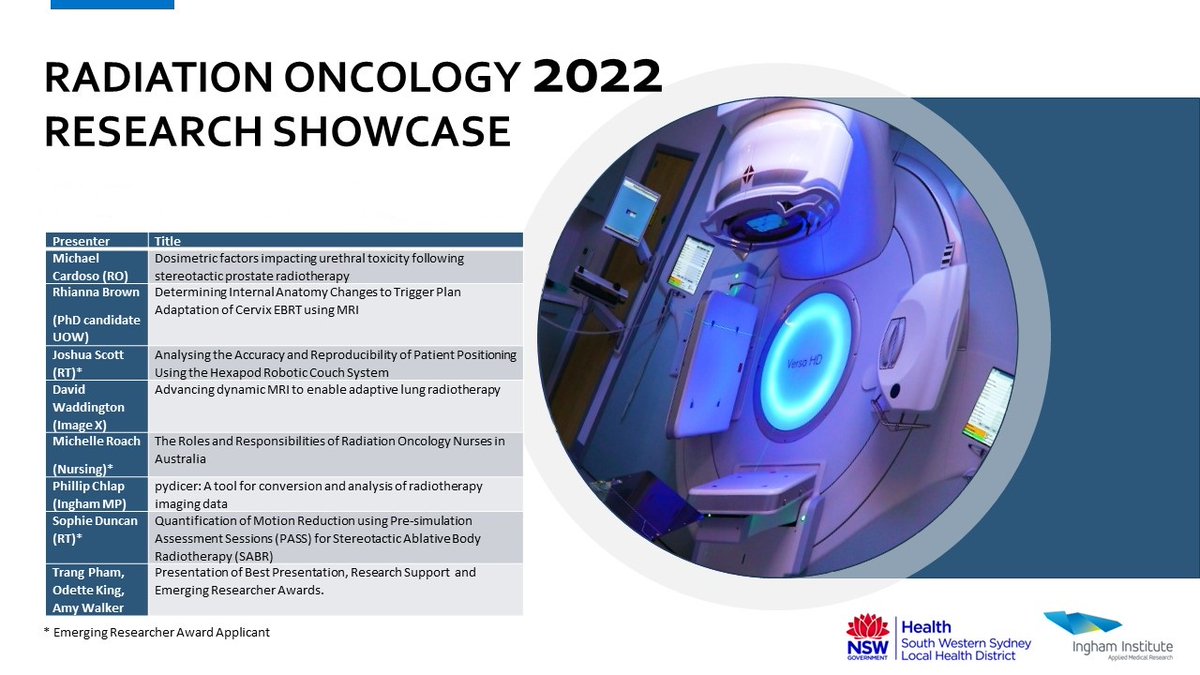 RADIATION ONCOLOGY 2022
RESEARCH SHOWCASE

| Presenter | Title |
|---|---|
| Michael Cardoso (RO) | Dosimetric factors impacting urethral toxicity following stereotactic prostate radiotherapy |
| Rhianna Brown (PhD candidate UOW) | Determining Internal Anatomy Changes to Trigger Plan Adaptation of Cervix EBRT using MRI |
| Joshua Scott (RT)* | Analysing the Accuracy and Reproducibility of Patient Positioning Using the Hexapod Robotic Couch System |
| David Waddington (Image X) | Advancing dynamic MRI to enable adaptive lung radiotherapy |
| Michelle Roach (Nursing)* | The Roles and Responsibilities of Radiation Oncology Nurses in Australia |
| Phillip Chlap (Ingham MP) | pydicer: A tool for conversion and analysis of radiotherapy imaging data |
| Sophie Duncan (RT)* | Quantification of Motion Reduction using Pre-simulation Assessment Sessions (PASS) for Stereotactic Ablative Body Radiotherapy (SABR) |
| Trang Pham, Odette King, Amy Walker | Presentation of Best Presentation, Research Support and Emerging Researcher Awards. |

* Emerging Researcher Award Applicant

Versa HD

NSW GOVERNMENT Health South Western Sydney Local Health District

Ingham Institute Applied Medical Research